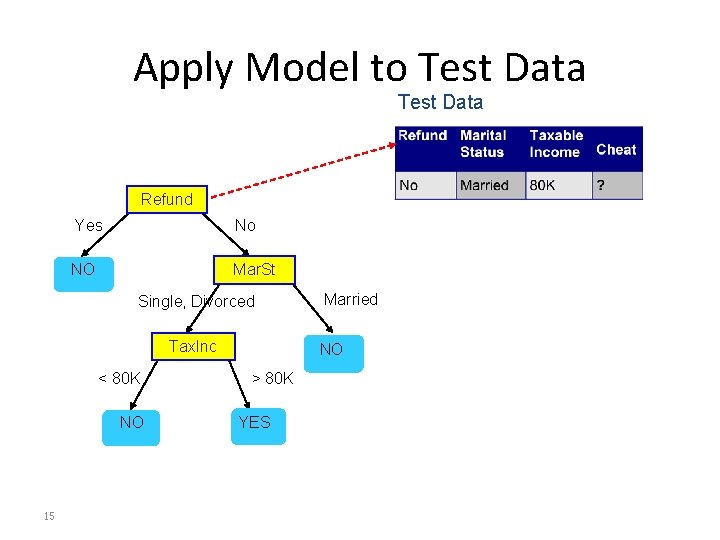 Apply Model to Test Data

Test Data

| Refund | Marital Status | Taxable Income | Cheat |
|---|---|---|---|
| No | Married | 80K | ? |

Refund

Yes

No

NO

MarSt

Single, Divorced

Married

TaxInc

NO

< 80K

> 80K

NO

YES

15